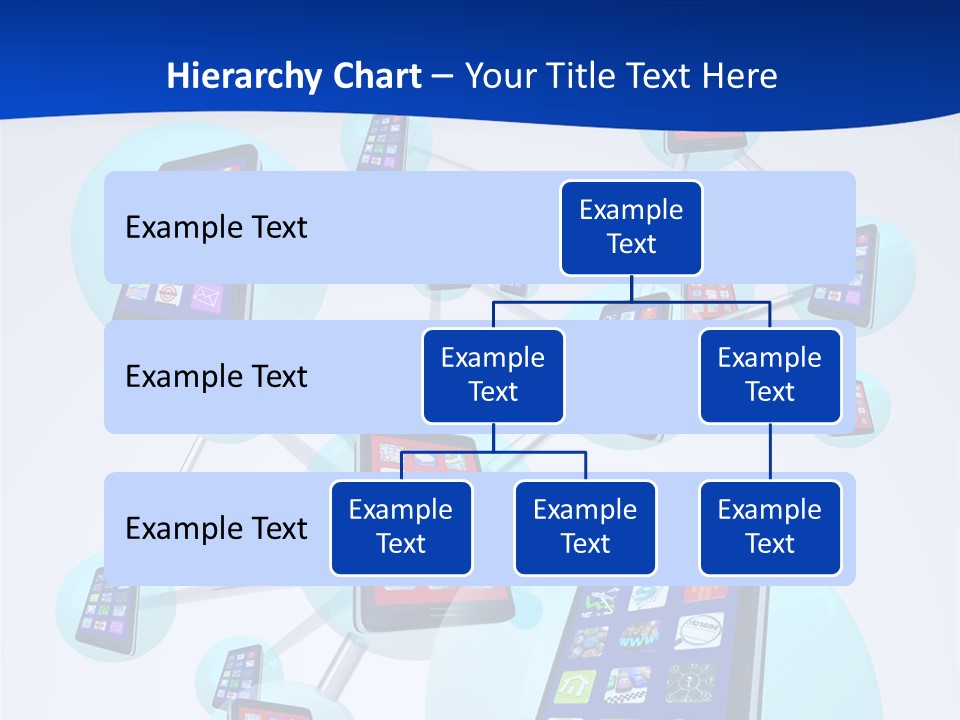 Hierarchy Chart – Your Title Text Here

Example Text

Example Text

Example Text

Example Text

Example Text

Example Text

Example Text

Example Text

Example Text